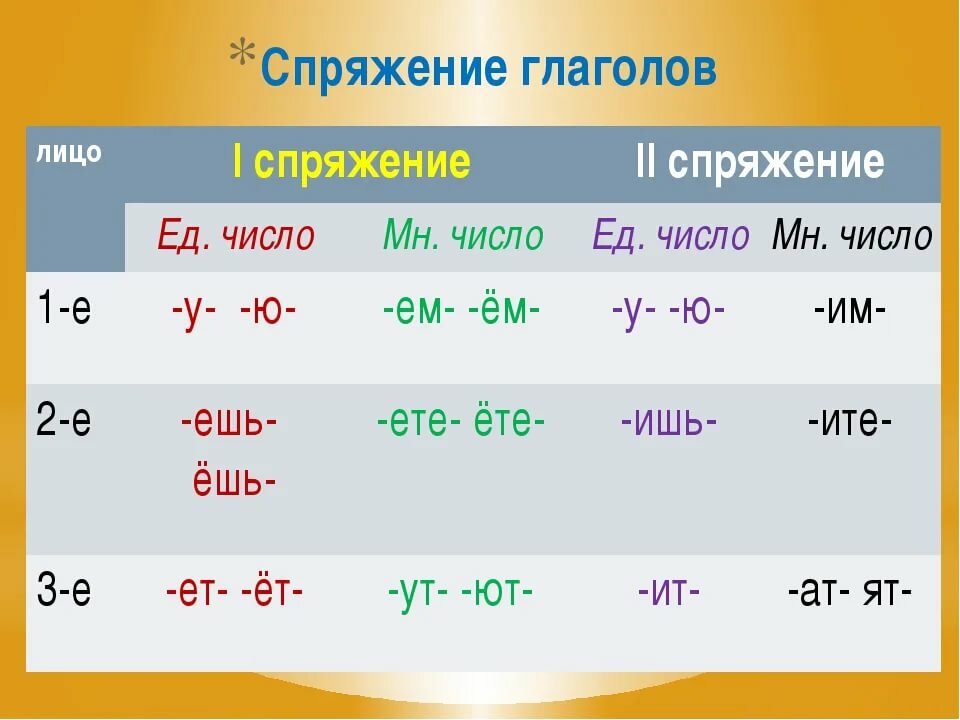 *Спряжение глаголов

| лицо | I спряжение | | II спряжение | |
|---|---|---|---|---|
| | Ед. число | Мн. число | Ед. число | Мн. число |
| 1-е | -у- -ю- | -ем- -ём- | -у- -ю- | -им- |
| 2-е | -ешь- ёшь- | -ете- ёте- | -ишь- | -ите- |
| 3-е | -ет- -ёт- | -ут- -ют- | -ит- | -ат- ят- |